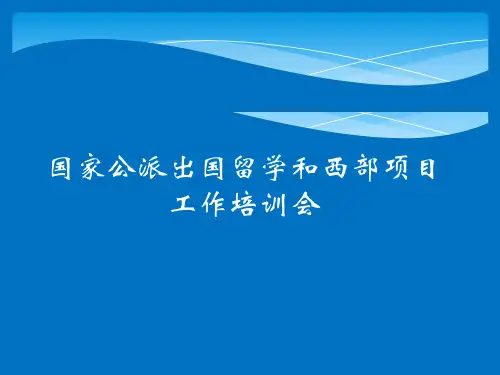 国家公派出国留学和西部项目工作培训会